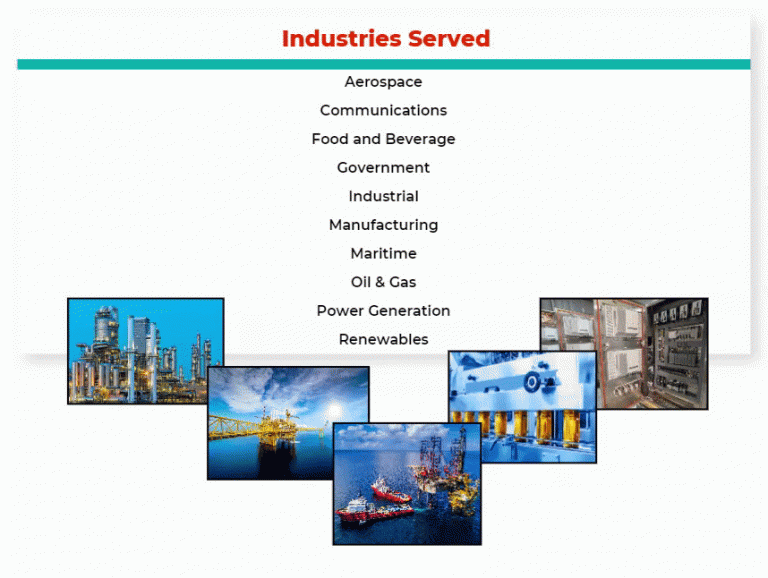 Industries Served

Aerospace
Communications
Food and Beverage
Government
Industrial
Manufacturing
Maritime
Oil & Gas
Power Generation
Renewables